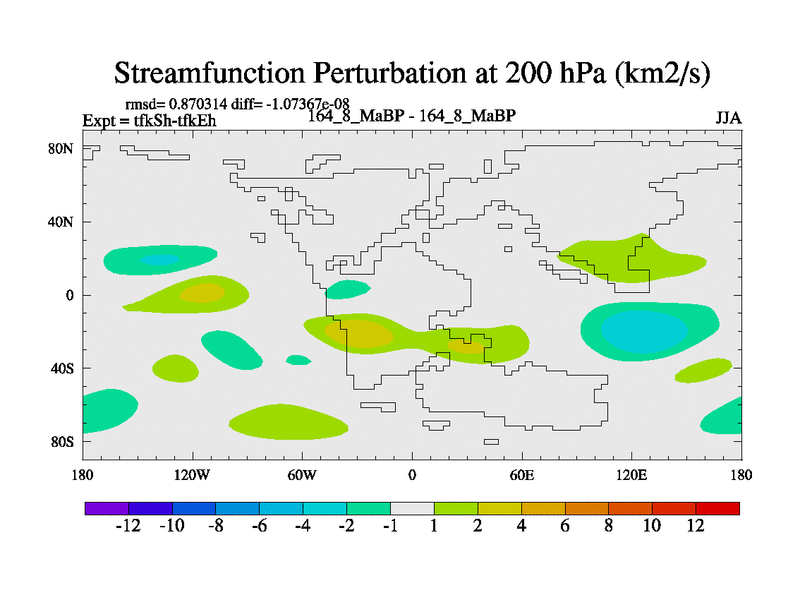 Streamfunction Perturbation at 200 hPa (km2/s)

rmsd= 0.870314 diff= -1.07367e-08
Expt = tfkSh-tfkEh
164_8_MaBP - 164_8_MaBP
JJA

80N
40N
0
40S
80S

180
120W
60W
0
60E
120E
180

-12 -10 -8 -6 -4 -2 -1 1 2 4 6 8 10 12